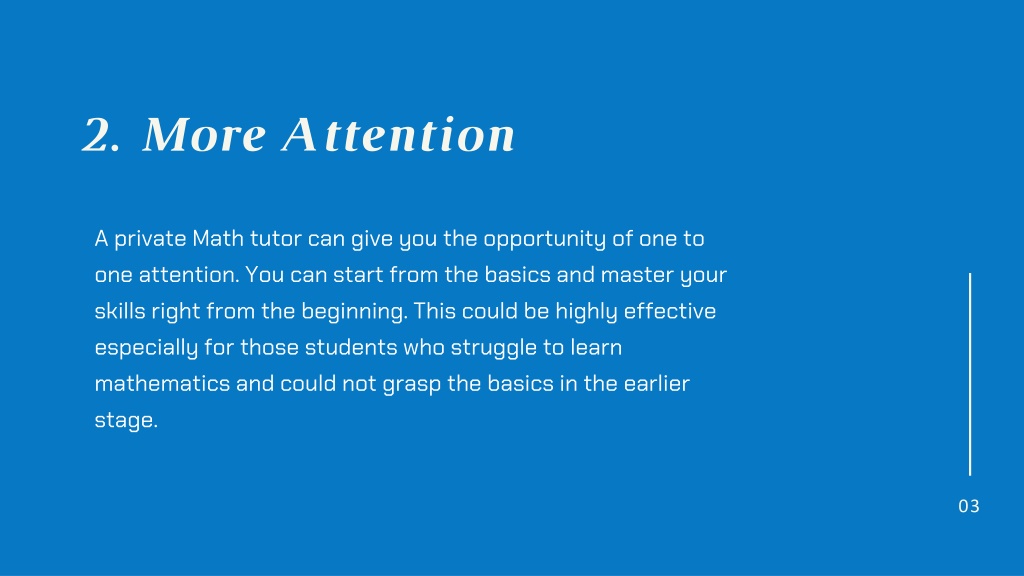 2. More Attention

A private Math tutor can give you the opportunity of one to one attention. You can start from the basics and master your skills right from the beginning. This could be highly effective especially for those students who struggle to learn mathematics and could not grasp the basics in the earlier stage.

03